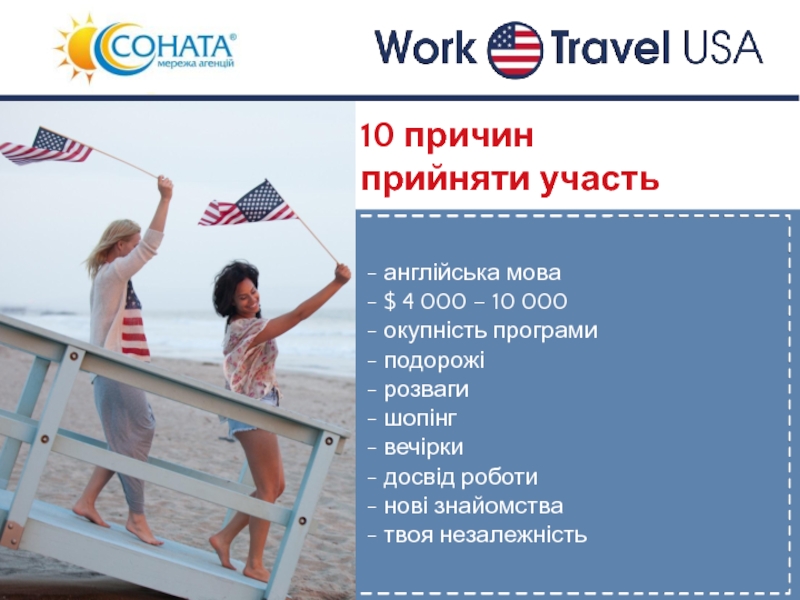 СОНАТА®
мережа агенцій

Work Travel USA

10 причин прийняти участь

- англійська мова
- $ 4 000 – 10 000
- окупність програми
- подорожі
- розваги
- шопінг
- вечірки
- досвід роботи
- нові знайомства
- твоя незалежність